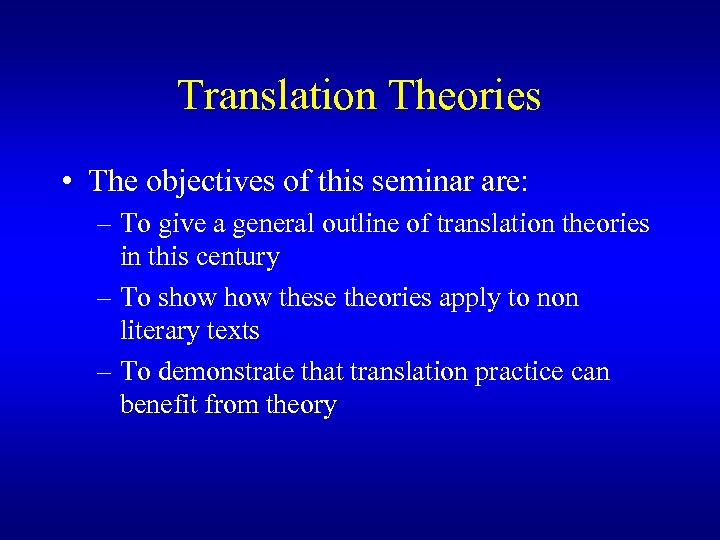 Translation Theories

• The objectives of this seminar are:
– To give a general outline of translation theories in this century
– To show how these theories apply to non literary texts
– To demonstrate that translation practice can benefit from theory